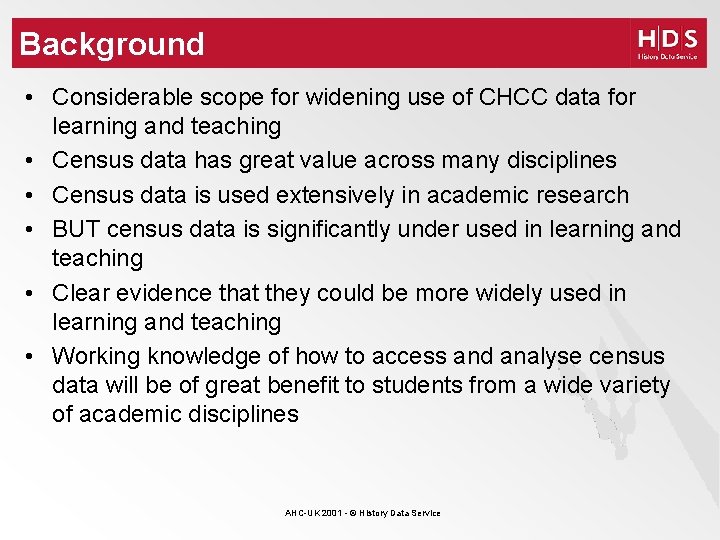 Background

H|D|S
History Data Service

• Considerable scope for widening use of CHCC data for learning and teaching
• Census data has great value across many disciplines
• Census data is used extensively in academic research
• BUT census data is significantly under used in learning and teaching
• Clear evidence that they could be more widely used in learning and teaching
• Working knowledge of how to access and analyse census data will be of great benefit to students from a wide variety of academic disciplines

AHC-UK 2001 - © History Data Service